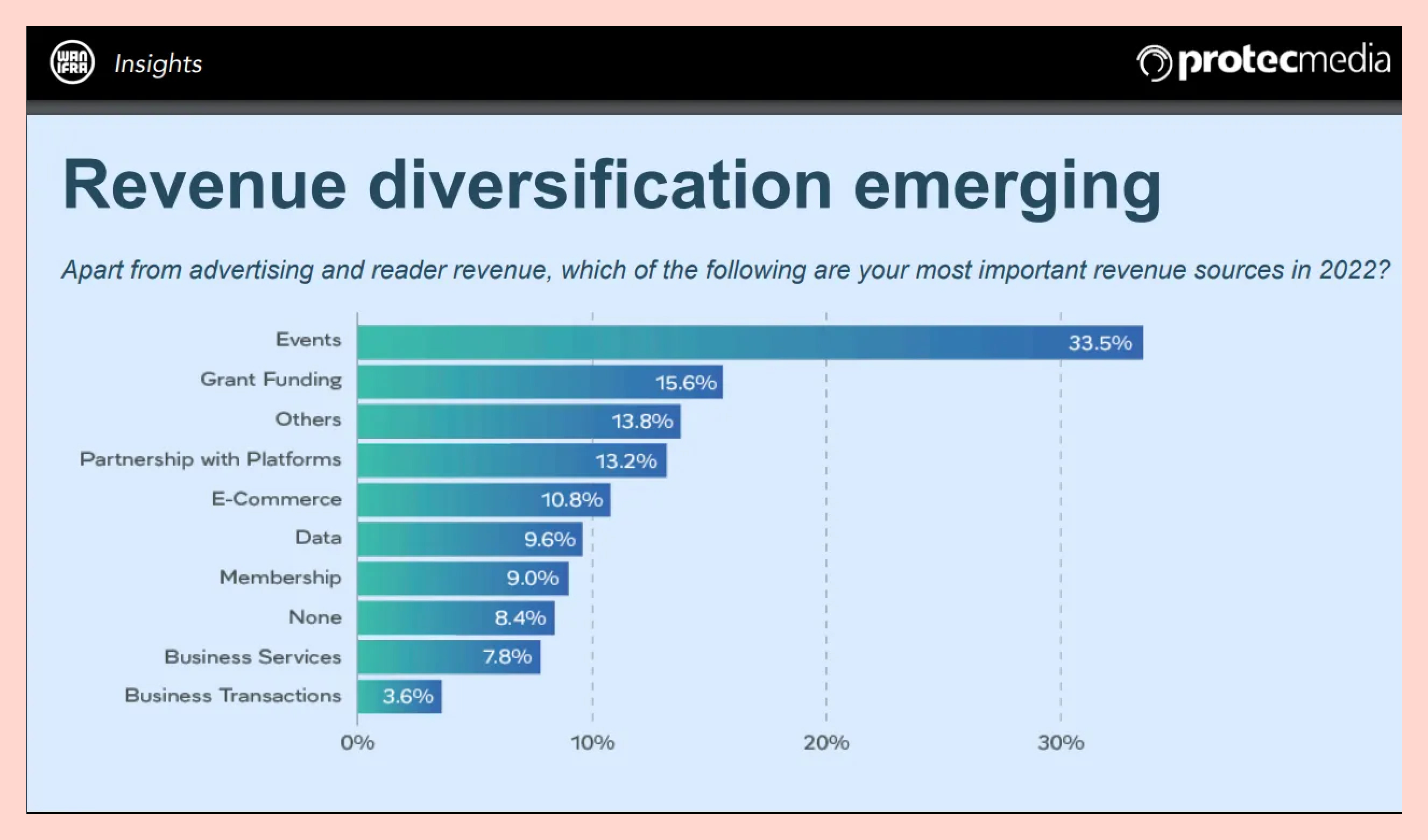 WAN IFRA Insights

protecmedia

Revenue diversification emerging

Apart from advertising and reader revenue, which of the following are your most important revenue sources in 2022?

Events 33.5%
Grant Funding 15.6%
Others 13.8%
Partnership with Platforms 13.2%
E-Commerce 10.8%
Data 9.6%
Membership 9.0%
None 8.4%
Business Services 7.8%
Business Transactions 3.6%

0% 10% 20% 30%